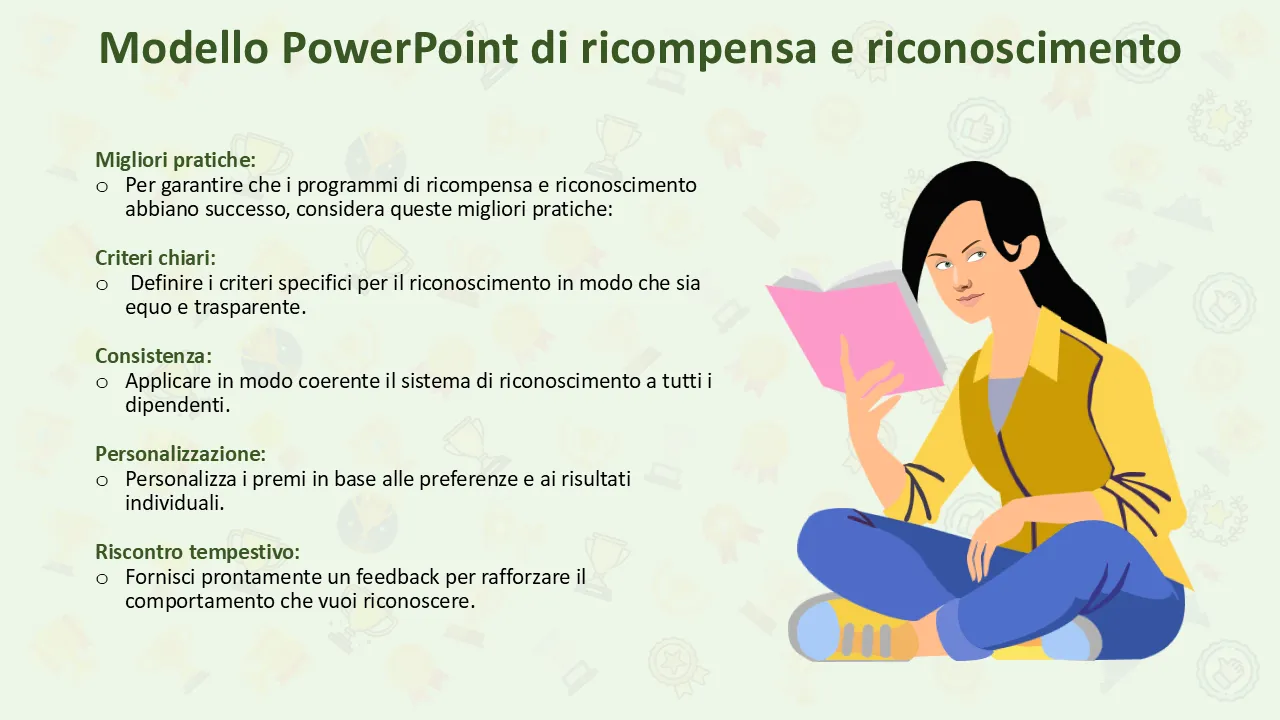 Modello PowerPoint di ricompensa e riconoscimento

Migliori pratiche:
o Per garantire che i programmi di ricompensa e riconoscimento abbiano successo, considera queste migliori pratiche:

Criteri chiari:
o Definire i criteri specifici per il riconoscimento in modo che sia equo e trasparente.

Consistenza:
o Applicare in modo coerente il sistema di riconoscimento a tutti i dipendenti.

Personalizzazione:
o Personalizza i premi in base alle preferenze e ai risultati individuali.

Riscontro tempestivo:
o Fornisci prontamente un feedback per rafforzare il comportamento che vuoi riconoscere.